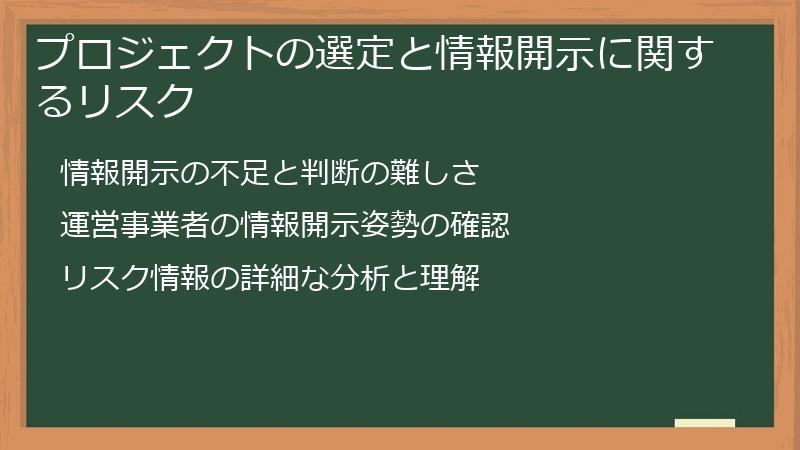 プロジェクトの選定と情報開示に関するリスク

情報開示の不足と判断の難しさ

運営事業者の情報開示姿勢の確認

リスク情報の詳細な分析と理解